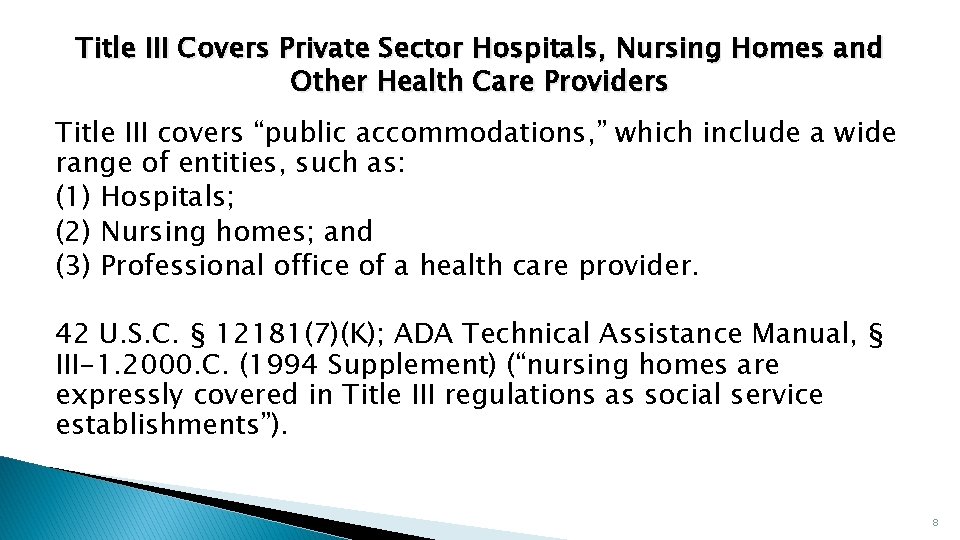 Title III Covers Private Sector Hospitals, Nursing Homes and Other Health Care Providers

Title III covers “public accommodations,” which include a wide range of entities, such as:
(1) Hospitals;
(2) Nursing homes; and
(3) Professional office of a health care provider.

42 U.S.C. § 12181(7)(K); ADA Technical Assistance Manual, § III-1.2000.C. (1994 Supplement) (“nursing homes are expressly covered in Title III regulations as social service establishments”).

8